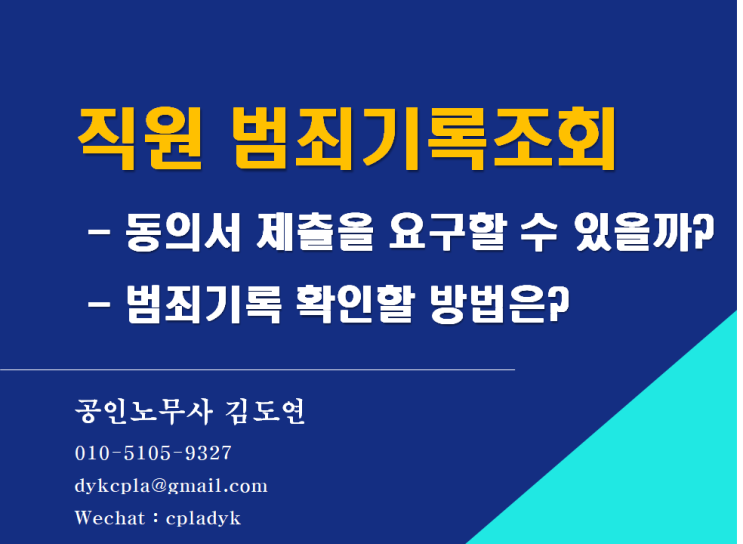 직원 범죄기록조회

- 동의서 제출을 요구할 수 있을까?

- 범죄기록 확인할 방법은?

공인노무사 김도연

010-5105-9327

dykcpla@gmail.com

Wechat : cpladyk